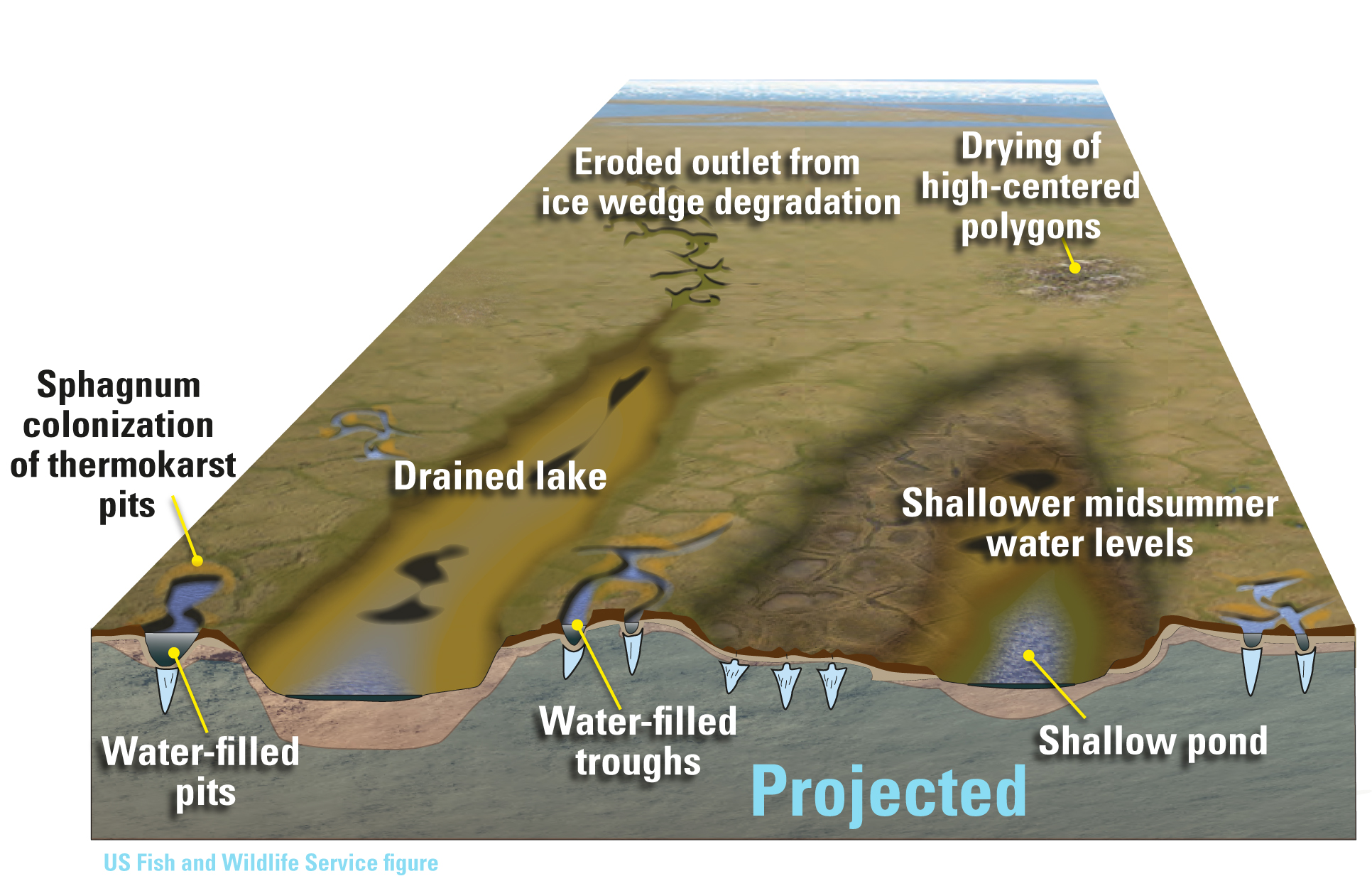 Eroded outlet from ice wedge degradation

Drying of high-centered polygons

Sphagnum colonization of thermokarst pits

Drained lake

Shallower midsummer water levels

Water-filled pits

Water-filled troughs

Shallow pond

Projected

US Fish and Wildlife Service figure